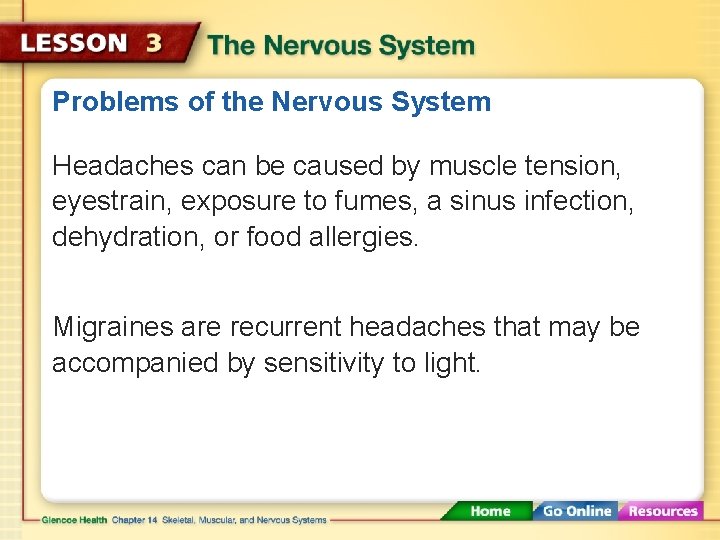 LESSON 3 The Nervous System

Problems of the Nervous System

Headaches can be caused by muscle tension, eyestrain, exposure to fumes, a sinus infection, dehydration, or food allergies.

Migraines are recurrent headaches that may be accompanied by sensitivity to light.

Glencoe Health Chapter 14 Skeletal, Muscular, and Nervous Systems

Home Go Online Resources